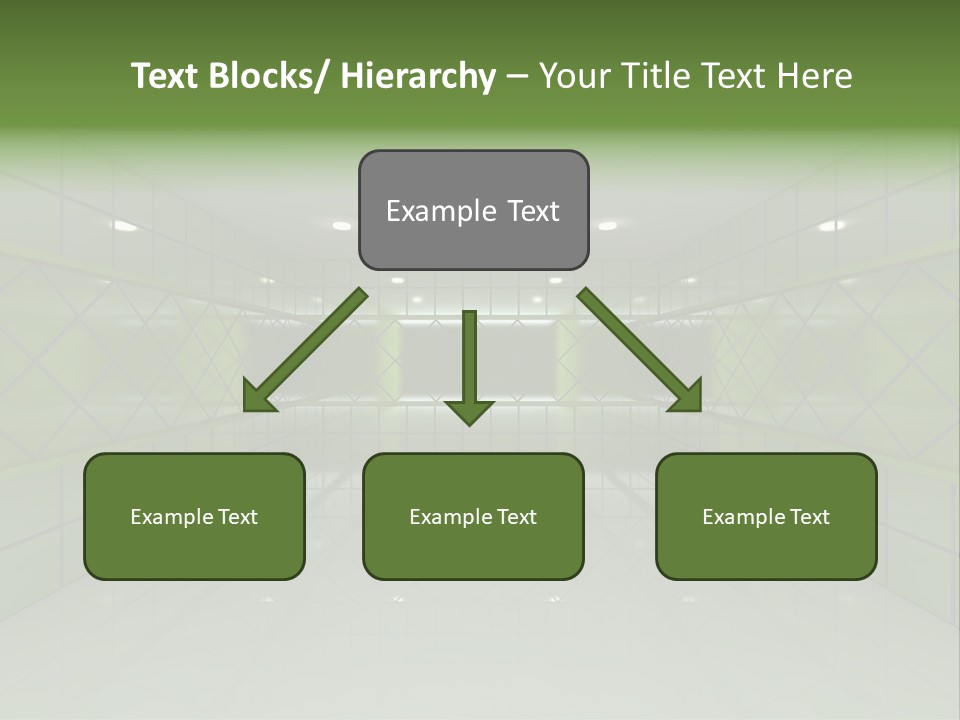 Text Blocks/ Hierarchy – Your Title Text Here

Example Text

Example Text

Example Text

Example Text